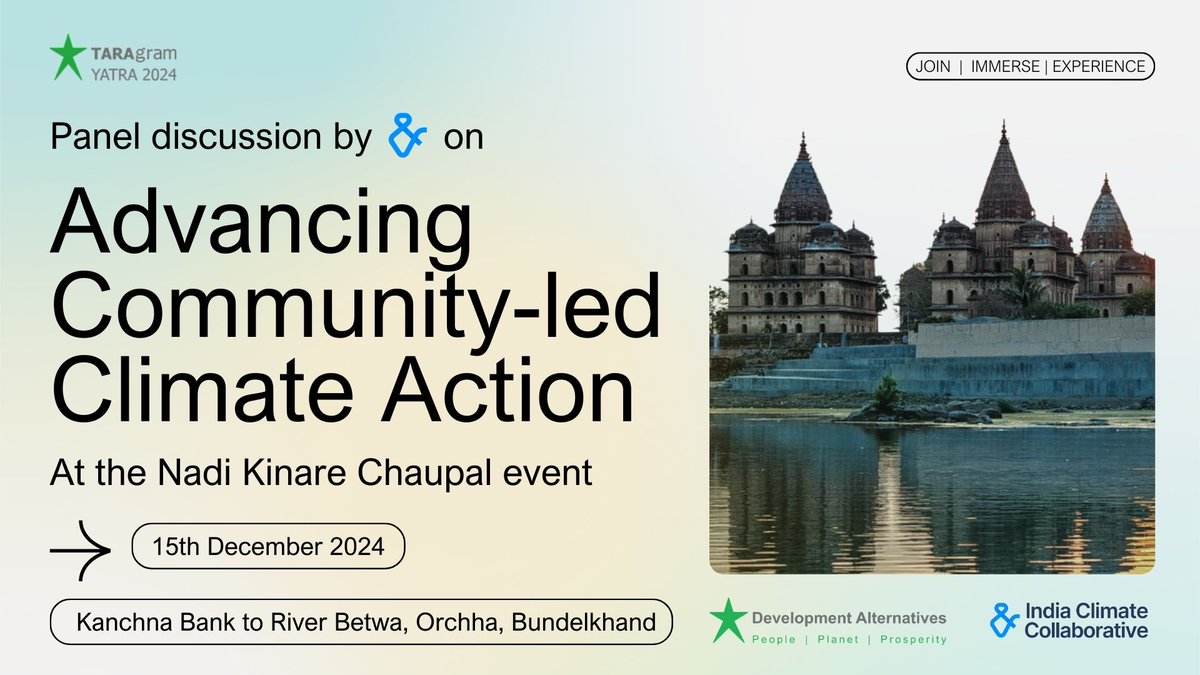 TARAgram YATRA 2024

JOIN | IMMERSE | EXPERIENCE

Panel discussion by & on

Advancing Community-led Climate Action

At the Nadi Kinare Chaupal event

15th December 2024

Kanchna Bank to River Betwa, Orchha, Bundelkhand

Development Alternatives
People | Planet | Prosperity

India Climate Collaborative